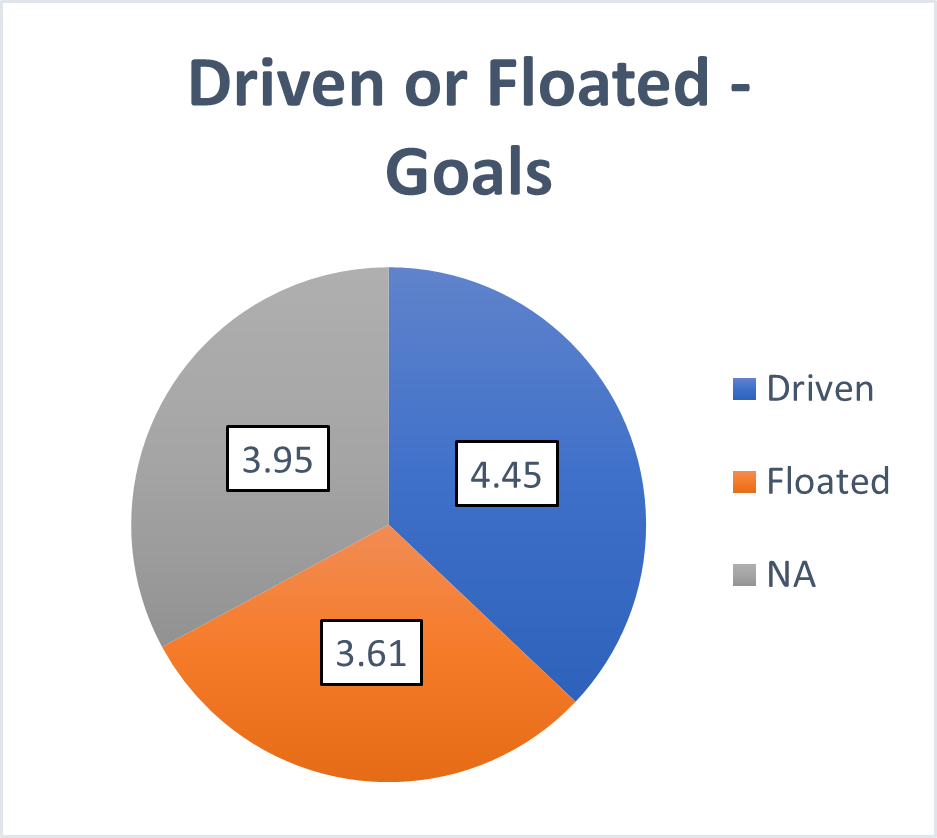 Driven or Floated - Goals

3.95

4.45

3.61

Driven

Floated

NA